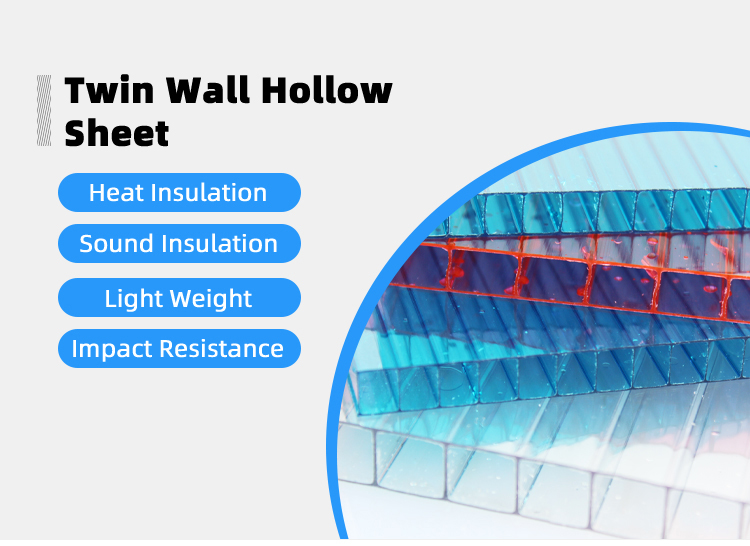 Twin Wall Hollow Sheet

Heat Insulation

Sound Insulation

Light Weight

Impact Resistance